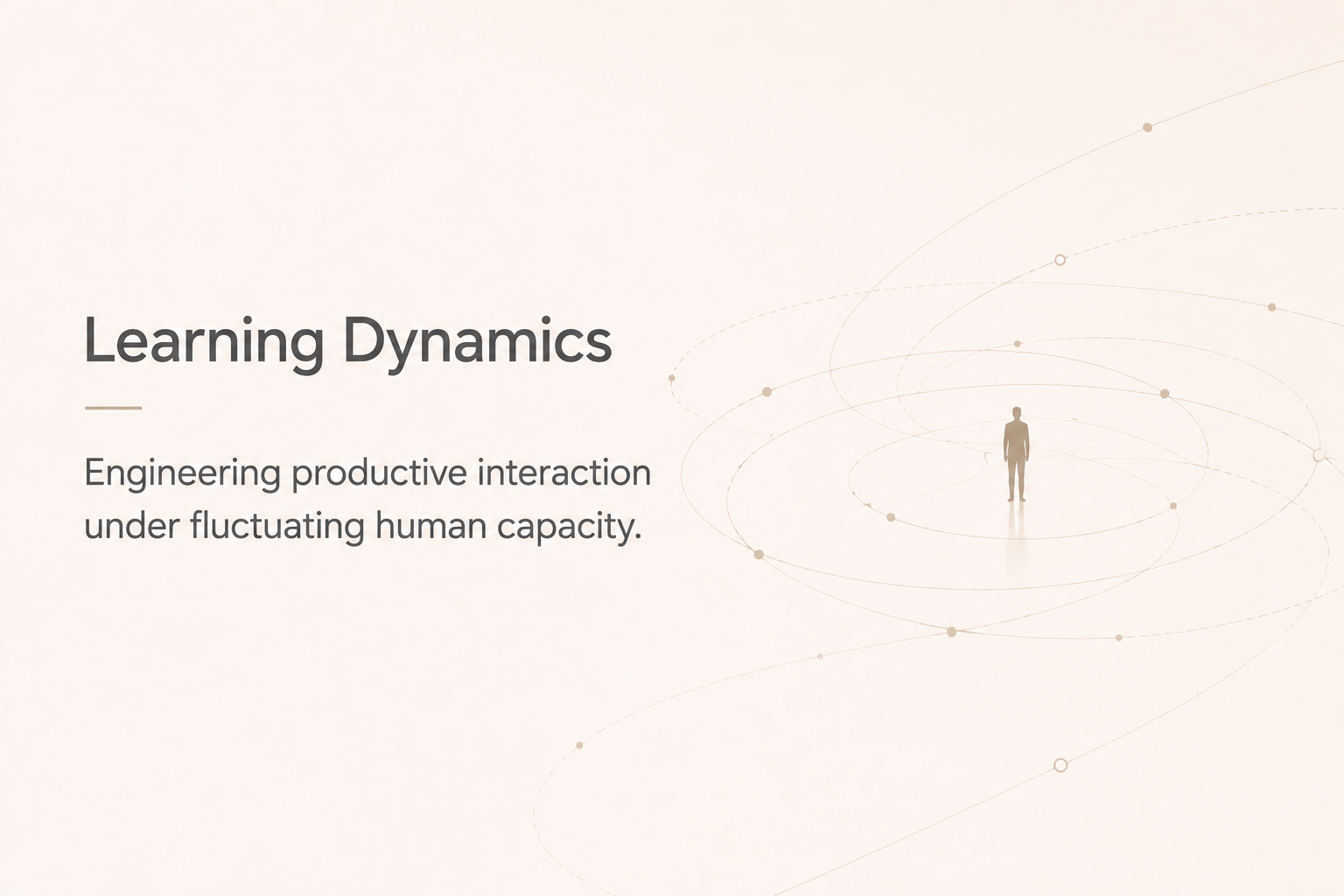 Learning Dynamics

Engineering productive interaction under fluctuating human capacity.